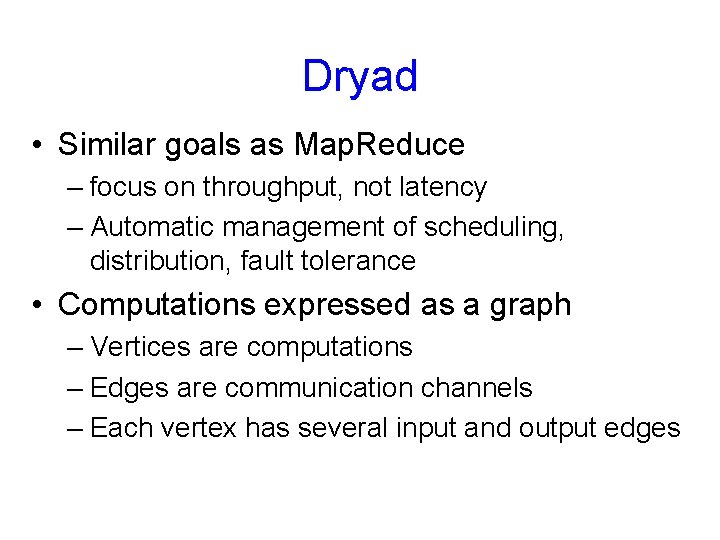 Dryad

• Similar goals as MapReduce
– focus on throughput, not latency
– Automatic management of scheduling, distribution, fault tolerance

• Computations expressed as a graph
– Vertices are computations
– Edges are communication channels
– Each vertex has several input and output edges